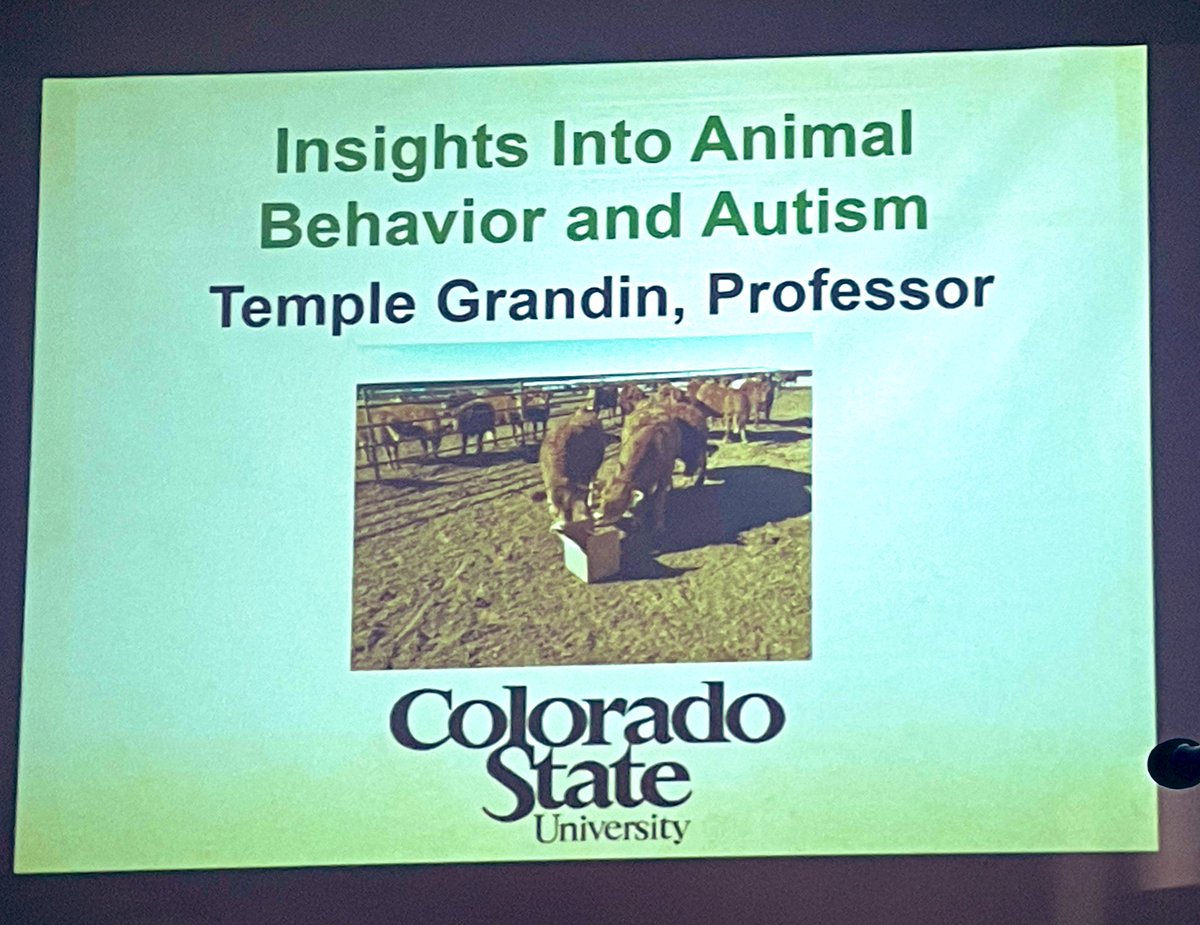 Insights Into Animal Behavior and Autism

Temple Grandin, Professor

Colorado State University